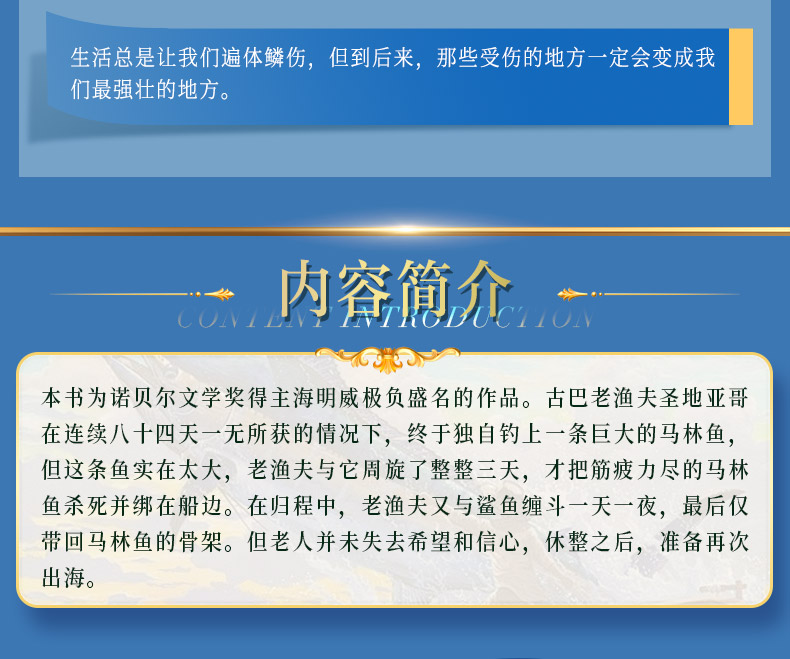 生活总是让我们遍体鳞伤，但到后来，那些受伤的地方一定会变成我们最强壮的地方。

内容简介

CONTENT INTRODUCTION

本书为诺贝尔文学奖得主海明威极负盛名的作品。古巴老渔夫圣地亚哥在连续八十四天一无所获的情况下，终于独自钓上一条巨大的马林鱼，但这条鱼实在太大，老渔夫与它周旋了整整三天，才把筋疲力尽的马林鱼杀死并绑在船边。在归程中，老渔夫又与鲨鱼缠斗一天一夜，最后仅带回马林鱼的骨架。但老人并未失去希望和信心，休整之后，准备再次出海。